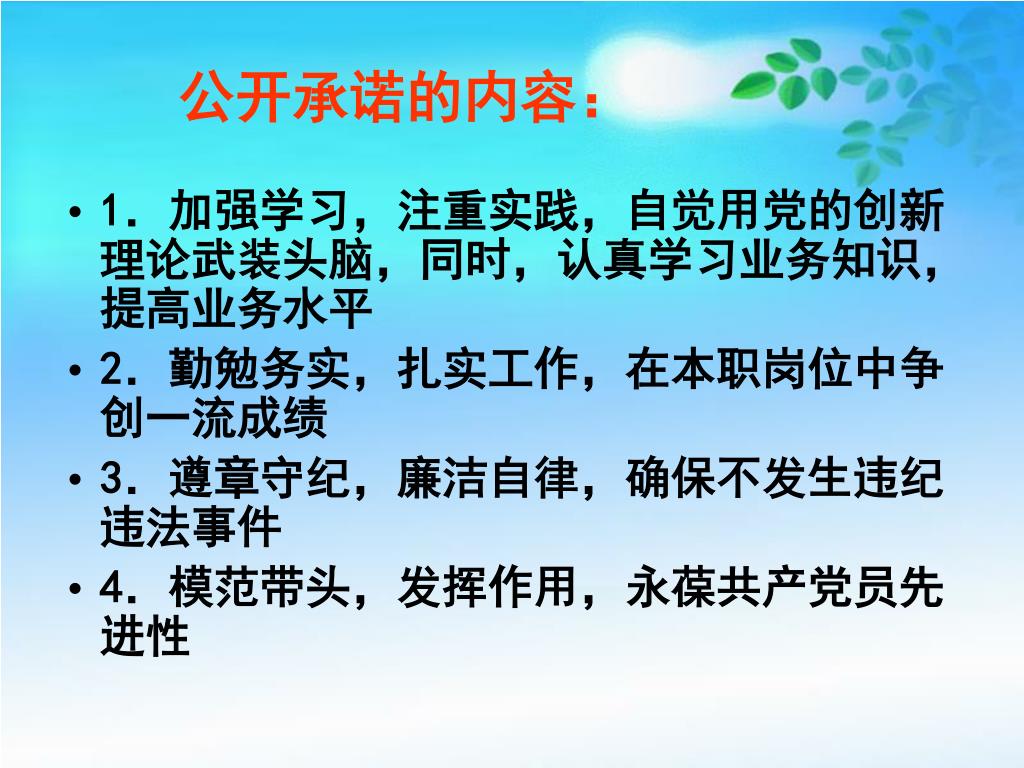 公开承诺的内容：

• 1．加强学习，注重实践，自觉用党的创新理论武装头脑，同时，认真学习业务知识，提高业务水平
• 2．勤勉务实，扎实工作，在本职岗位中争创一流成绩
• 3．遵章守纪，廉洁自律，确保不发生违纪违法事件
• 4．模范带头，发挥作用，永葆共产党员先进性